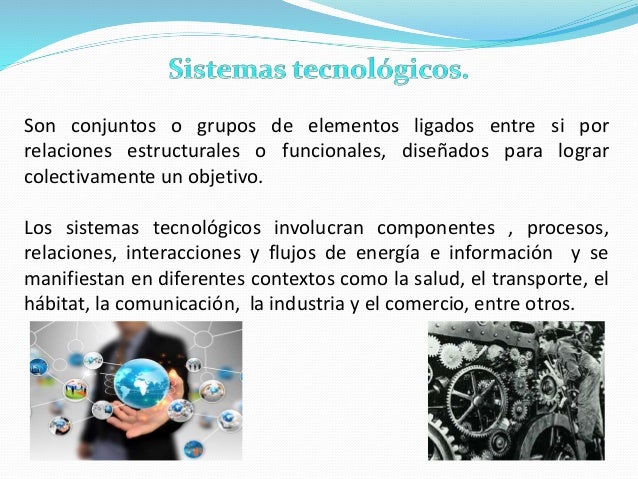 Sistemas tecnológicos.

Son conjuntos o grupos de elementos ligados entre si por relaciones estructurales o funcionales, diseñados para lograr colectivamente un objetivo.

Los sistemas tecnológicos involucran componentes , procesos, relaciones, interacciones y flujos de energía e información y se manifiestan en diferentes contextos como la salud, el transporte, el hábitat, la comunicación, la industria y el comercio, entre otros.